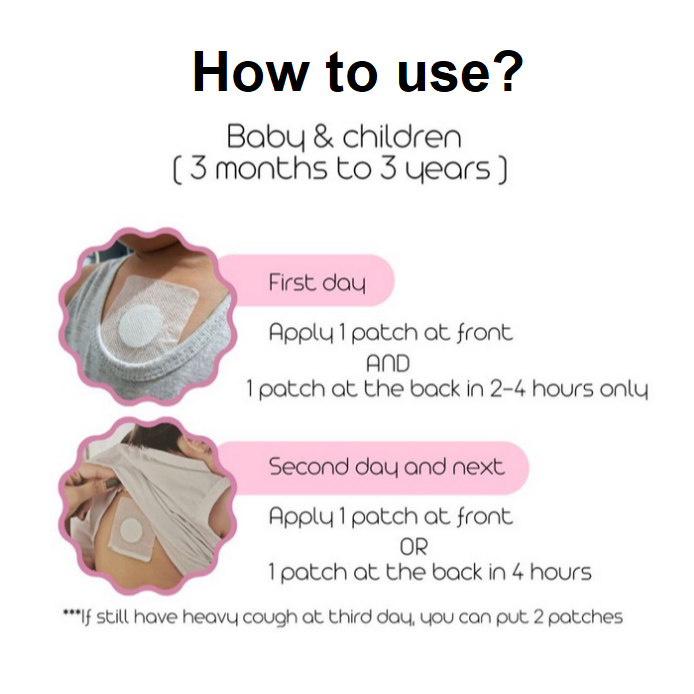 How to use?

Baby & children
( 3 months to 3 years )

First day

Apply 1 patch at front
AND
1 patch at the back in 2-4 hours only

Second day and next

Apply 1 patch at front
OR
1 patch at the back in 4 hours

***If still have heavy cough at third day, you can put 2 patches